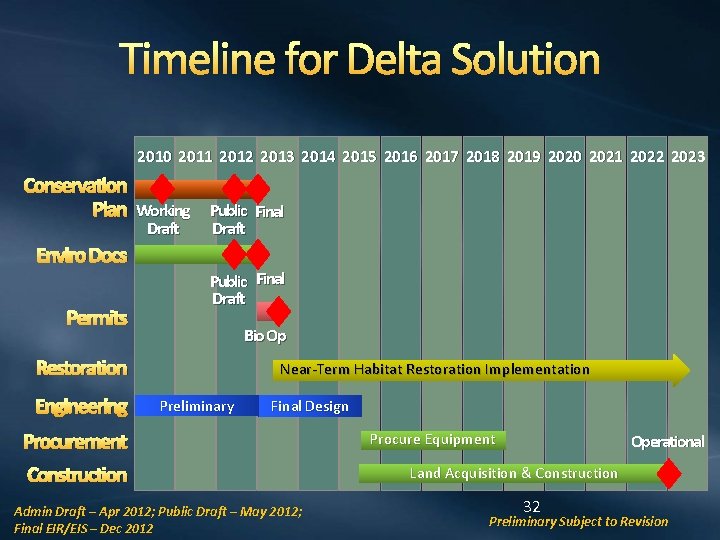 Timeline for Delta Solution

2010 2011 2012 2013 2014 2015 2016 2017 2018 2019 2020 2021 2022 2023

Conservation Plan
Working Draft
Public Draft
Final

Enviro Docs
Public Draft
Final

Permits
Bio Op

Restoration
Near-Term Habitat Restoration Implementation

Engineering
Preliminary
Final Design

Procurement
Procure Equipment
Operational

Construction
Land Acquisition & Construction

Admin Draft – Apr 2012; Public Draft – May 2012; Final EIR/EIS – Dec 2012

32

Preliminary Subject to Revision